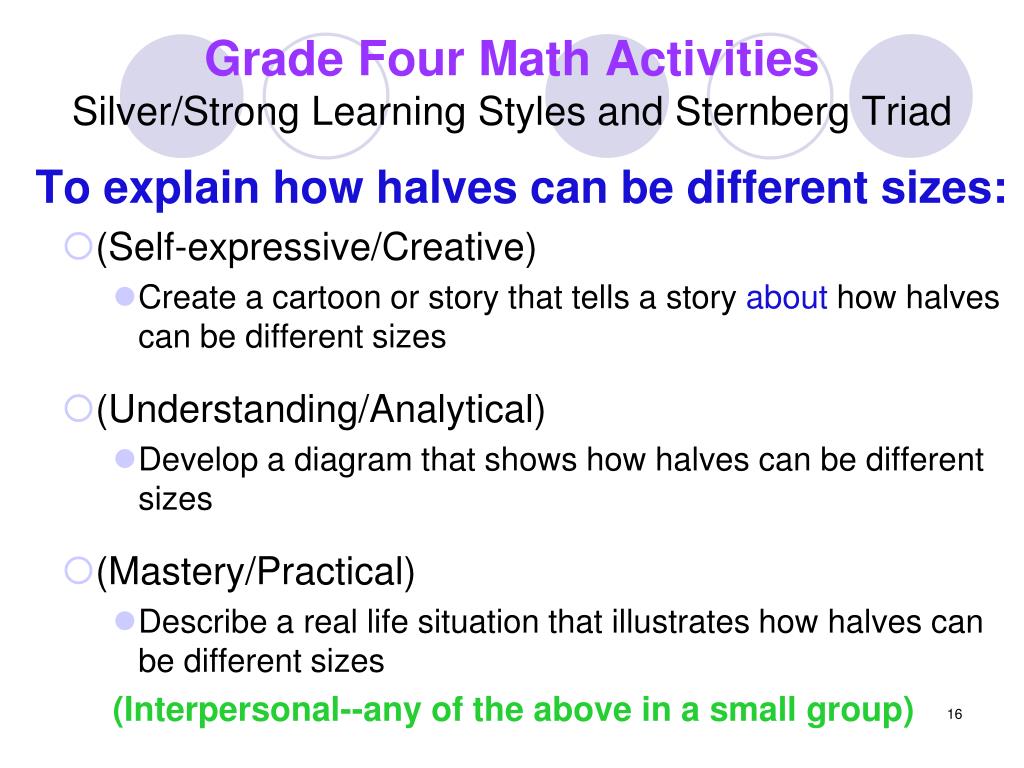 Grade Four Math Activities
Silver/Strong Learning Styles and Sternberg Triad

To explain how halves can be different sizes:

(Self-expressive/Creative)

Create a cartoon or story that tells a story about how halves can be different sizes

(Understanding/Analytical)

Develop a diagram that shows how halves can be different sizes

(Mastery/Practical)

Describe a real life situation that illustrates how halves can be different sizes

(Interpersonal--any of the above in a small group)

16